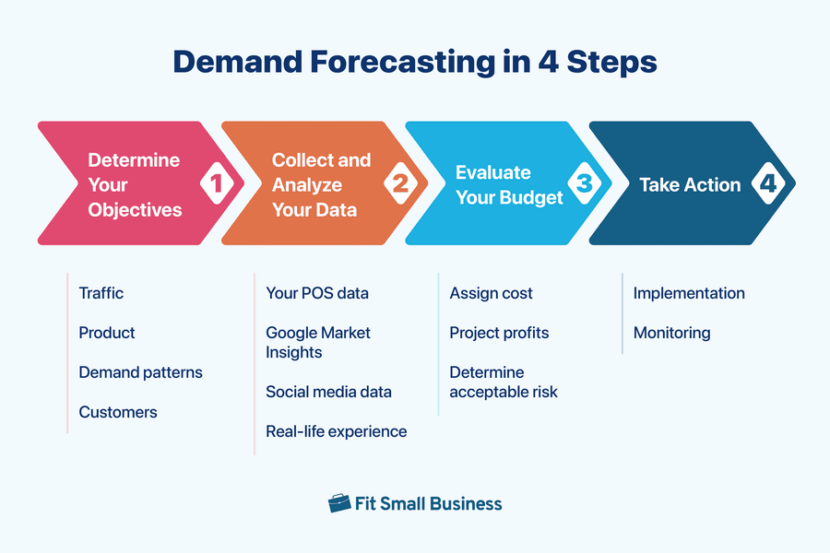 Demand Forecasting in 4 Steps

Determine Your Objectives 1

Collect and Analyze Your Data 2

Evaluate Your Budget 3

Take Action 4

Traffic

Product

Demand patterns

Customers

Your POS data

Google Market Insights

Social media data

Real-life experience

Assign cost

Project profits

Determine acceptable risk

Implementation

Monitoring

Fit Small Business